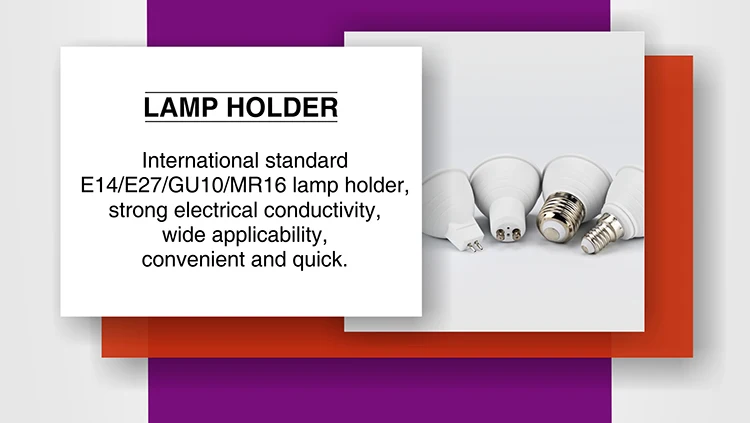 LAMP HOLDER

International standard E14/E27/GU10/MR16 lamp holder, strong electrical conductivity, wide applicability, convenient and quick.